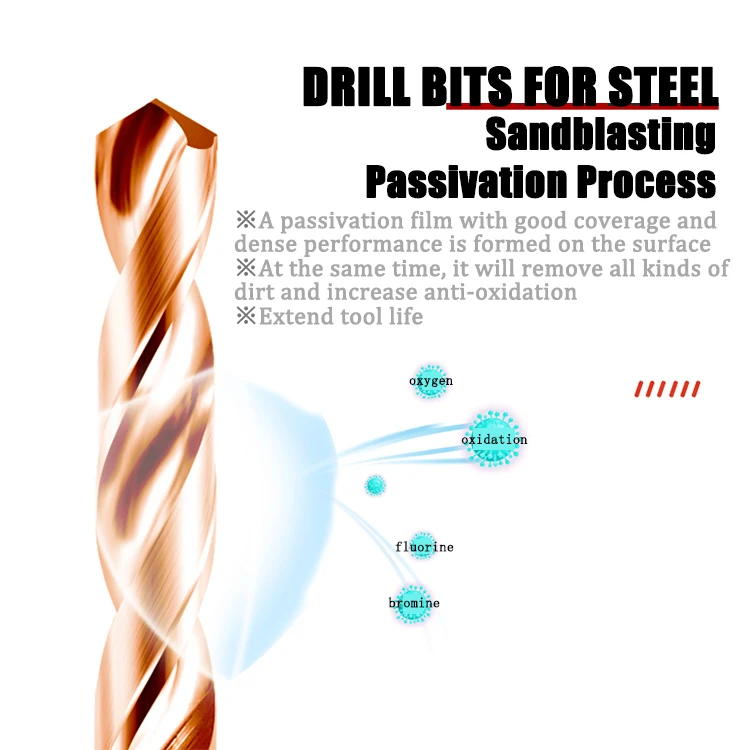 DRILL BITS FOR STEEL
Sandblasting
Passivation Process

※A passivation film with good coverage and dense performance is formed on the surface
※At the same time, it will remove all kinds of dirt and increase anti-oxidation
※Extend tool life

oxygen
oxidation
fluorine
bromine